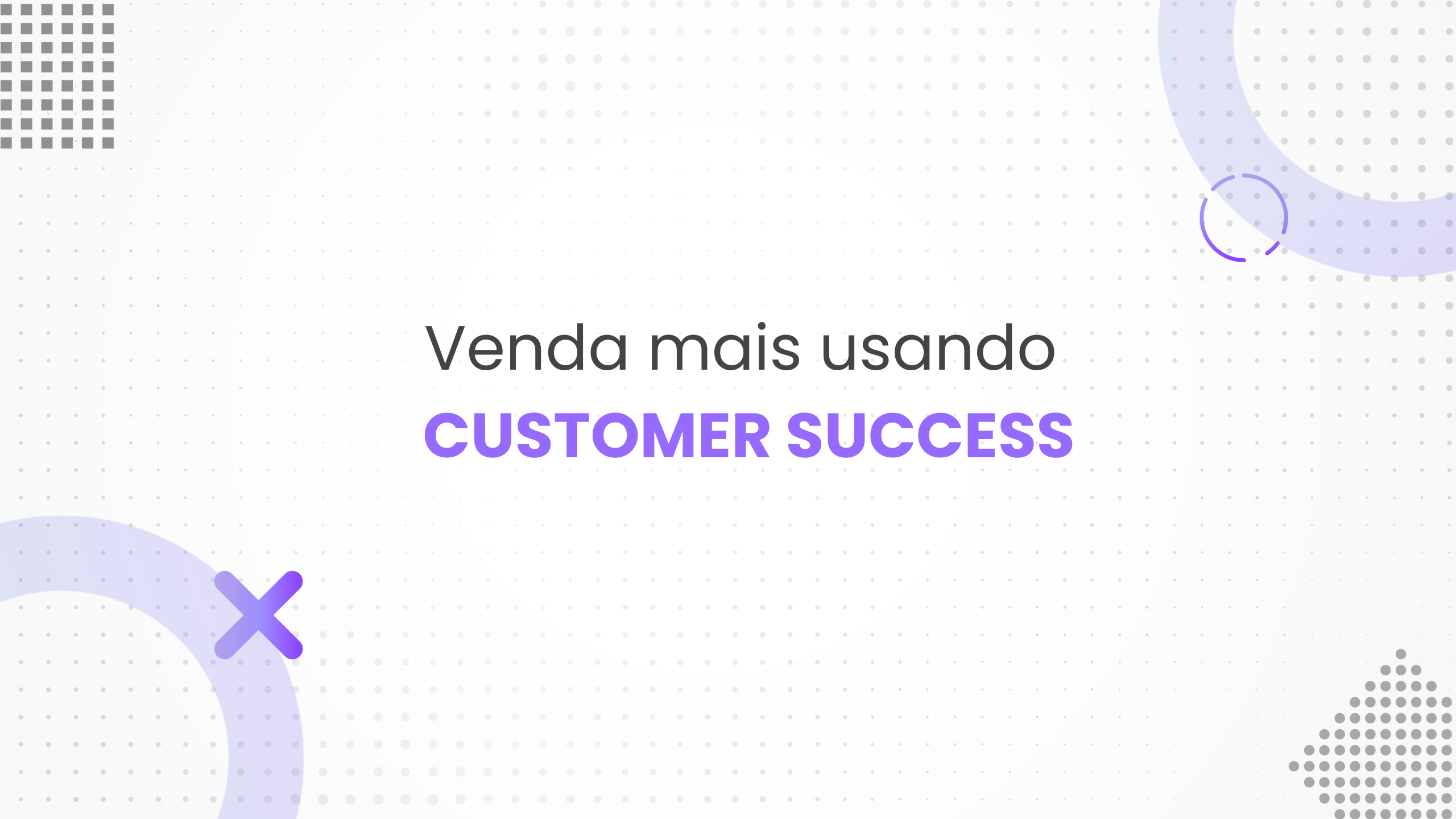 Venda mais usando
CUSTOMER SUCCESS